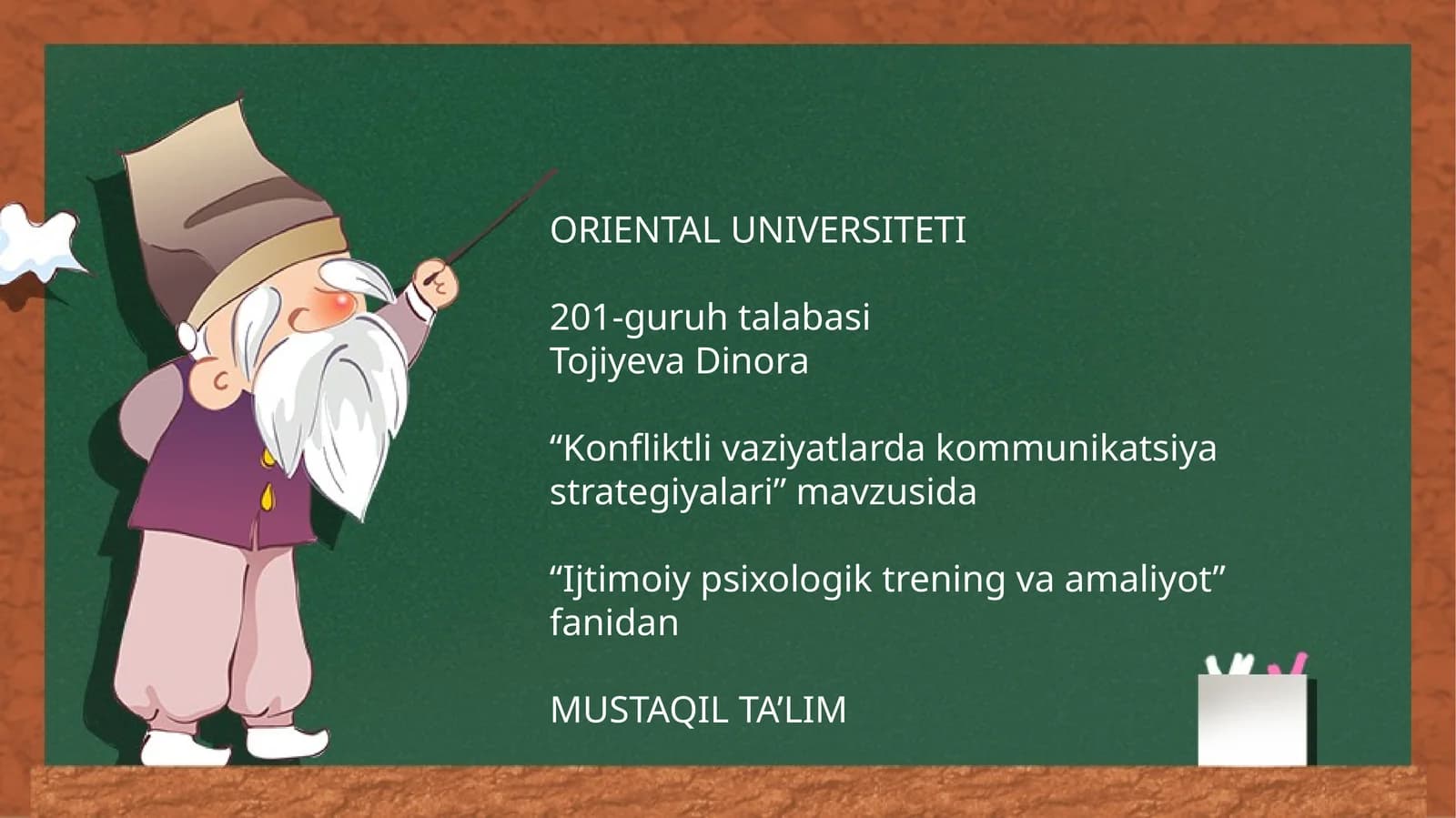 ORIENTAL UNIVERSITETI

201-guruh talabasi
Tojiyeva Dinora

“Konfliktli vaziyatlarda kommunikatsiya strategiyalari” mavzusida

“Ijtimoiy psixologik trening va amaliyot” fanidan

MUSTAQIL TA’LIM